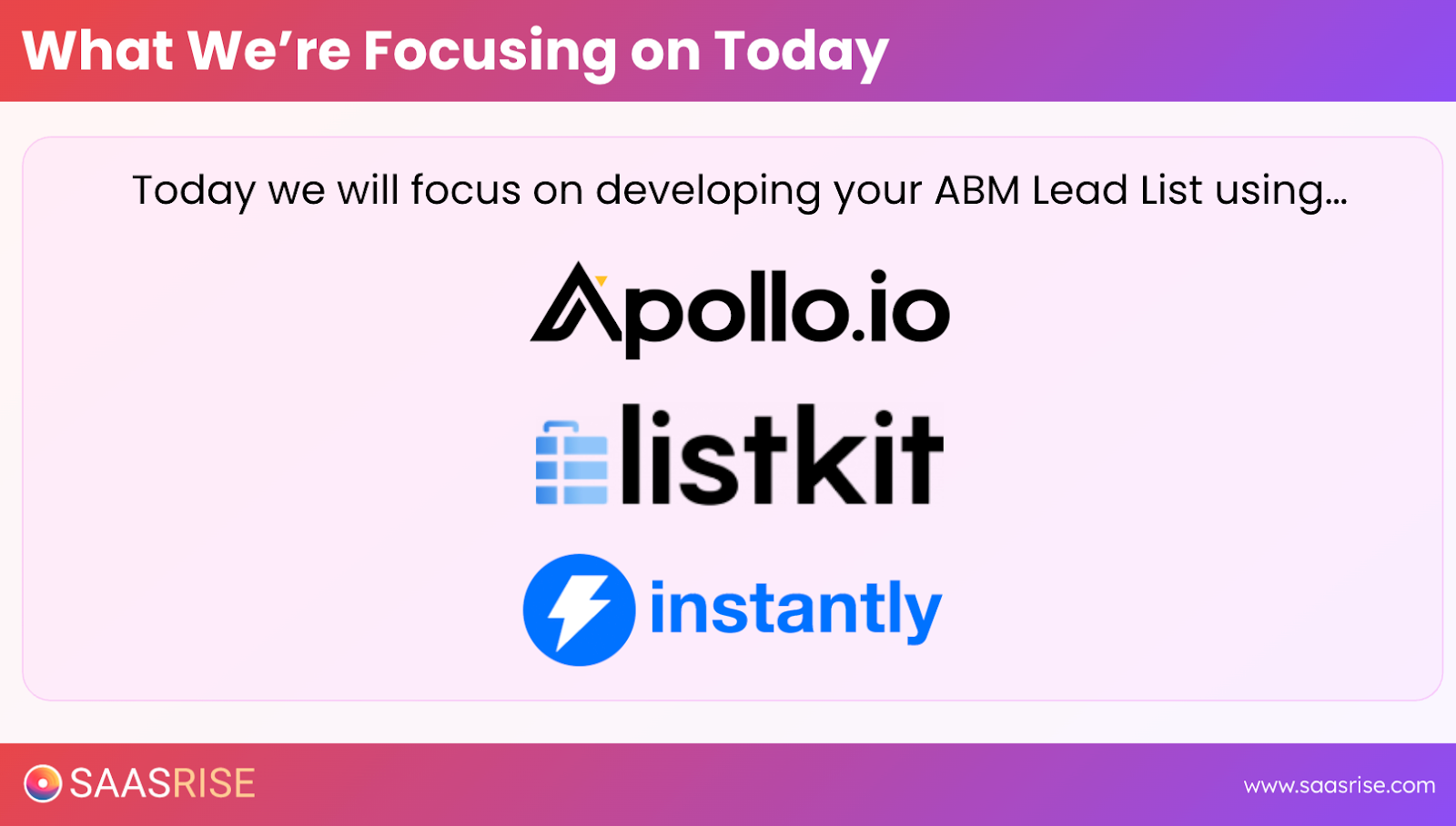 What We're Focusing on Today

Today we will focus on developing your ABM Lead List using...

Apollo.io

listkit

instantly

SAASRISE

www.saasrise.com